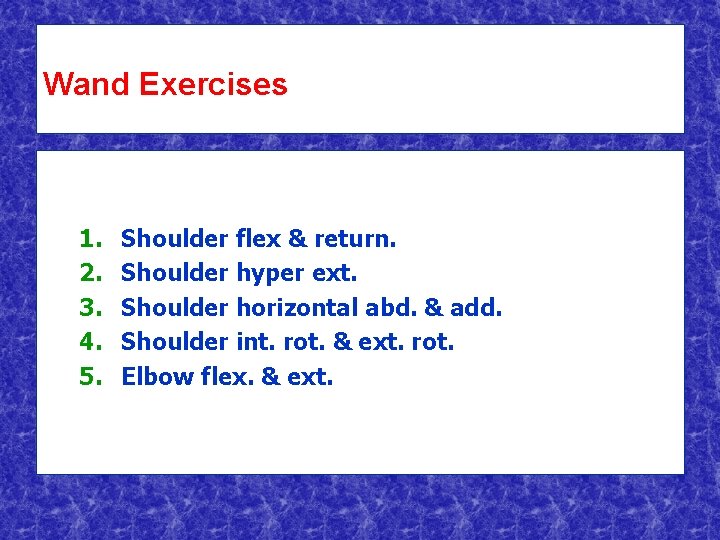 Wand Exercises

1. Shoulder flex & return.
2. Shoulder hyper ext.
3. Shoulder horizontal abd. & add.
4. Shoulder int. rot. & ext. rot.
5. Elbow flex. & ext.